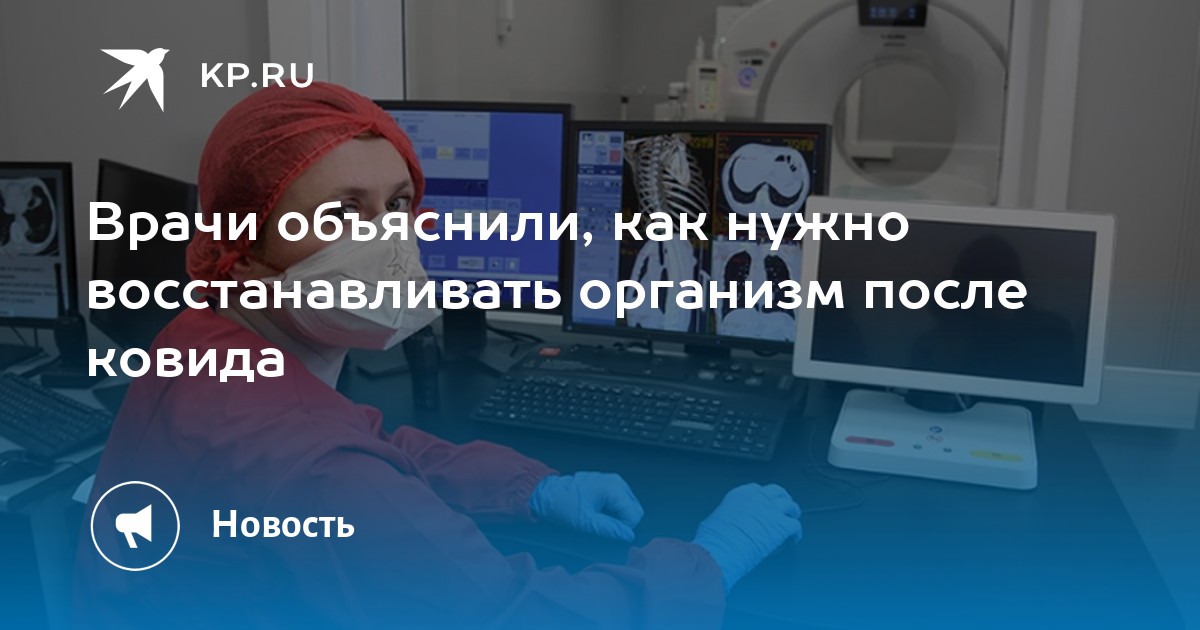 KP.RU

Врачи объяснили, как нужно восстанавливать организм после ковида

Новость